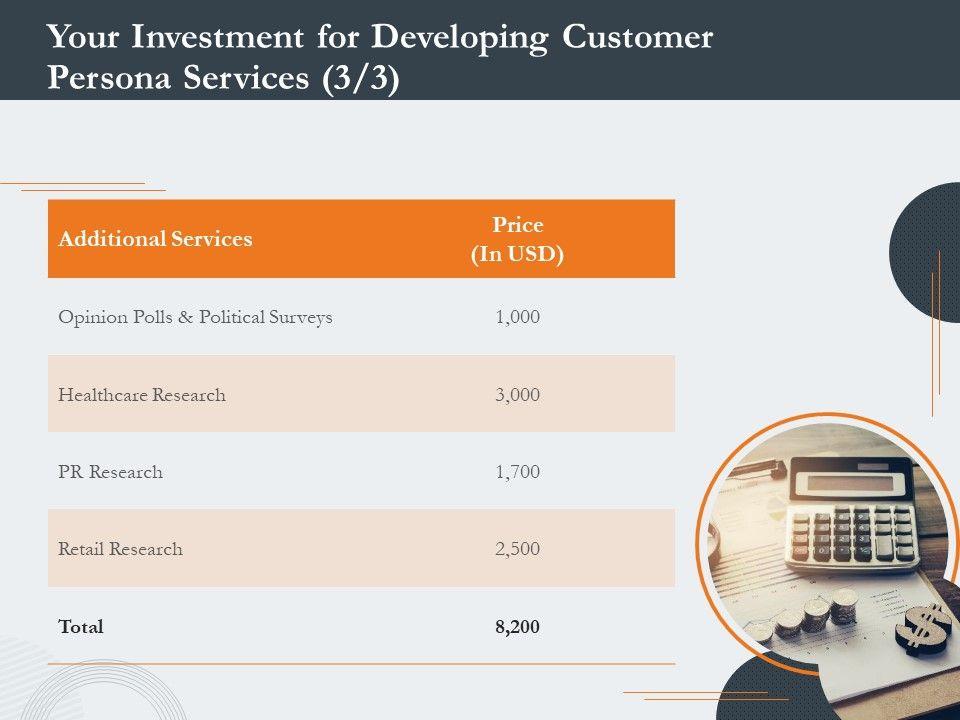 Your Investment for Developing Customer Persona Services (3/3)

| Additional Services | Price (In USD) |
|---|---|
| Opinion Polls & Political Surveys | 1,000 |
| Healthcare Research | 3,000 |
| PR Research | 1,700 |
| Retail Research | 2,500 |
| Total | 8,200 |